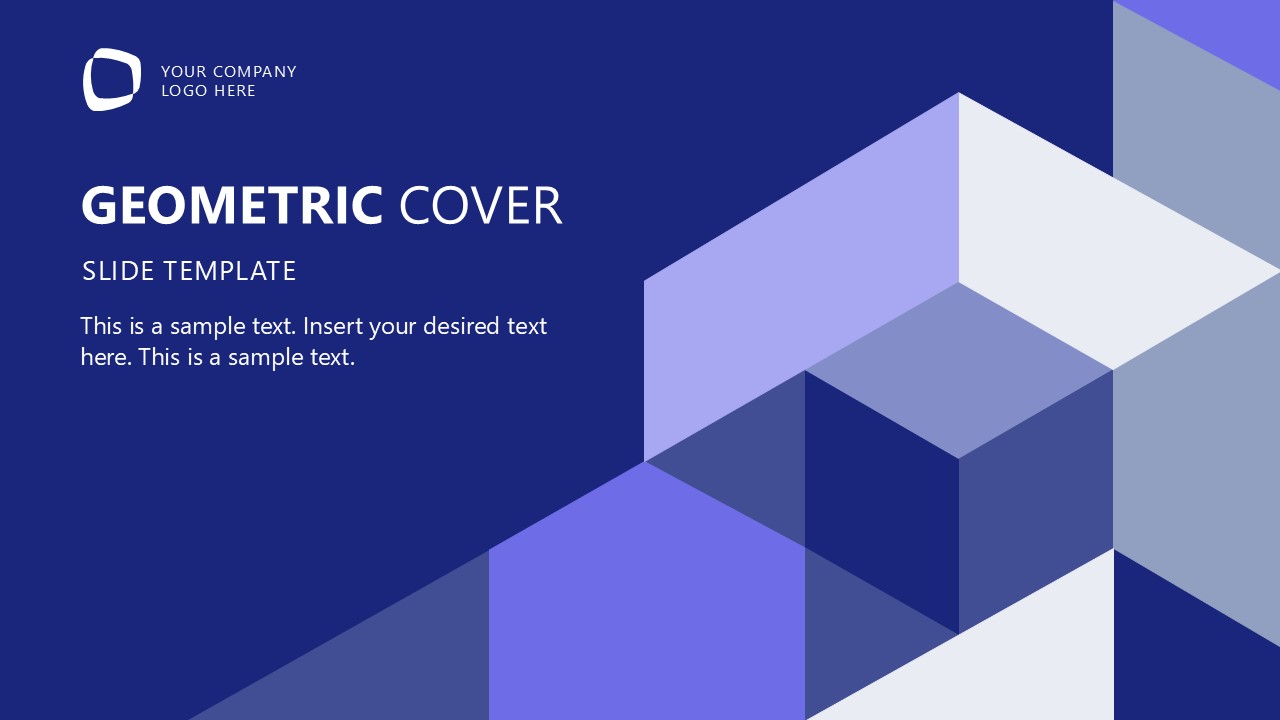 YOUR COMPANY
LOGO HERE

GEOMETRIC COVER

SLIDE TEMPLATE

This is a sample text. Insert your desired text here. This is a sample text.